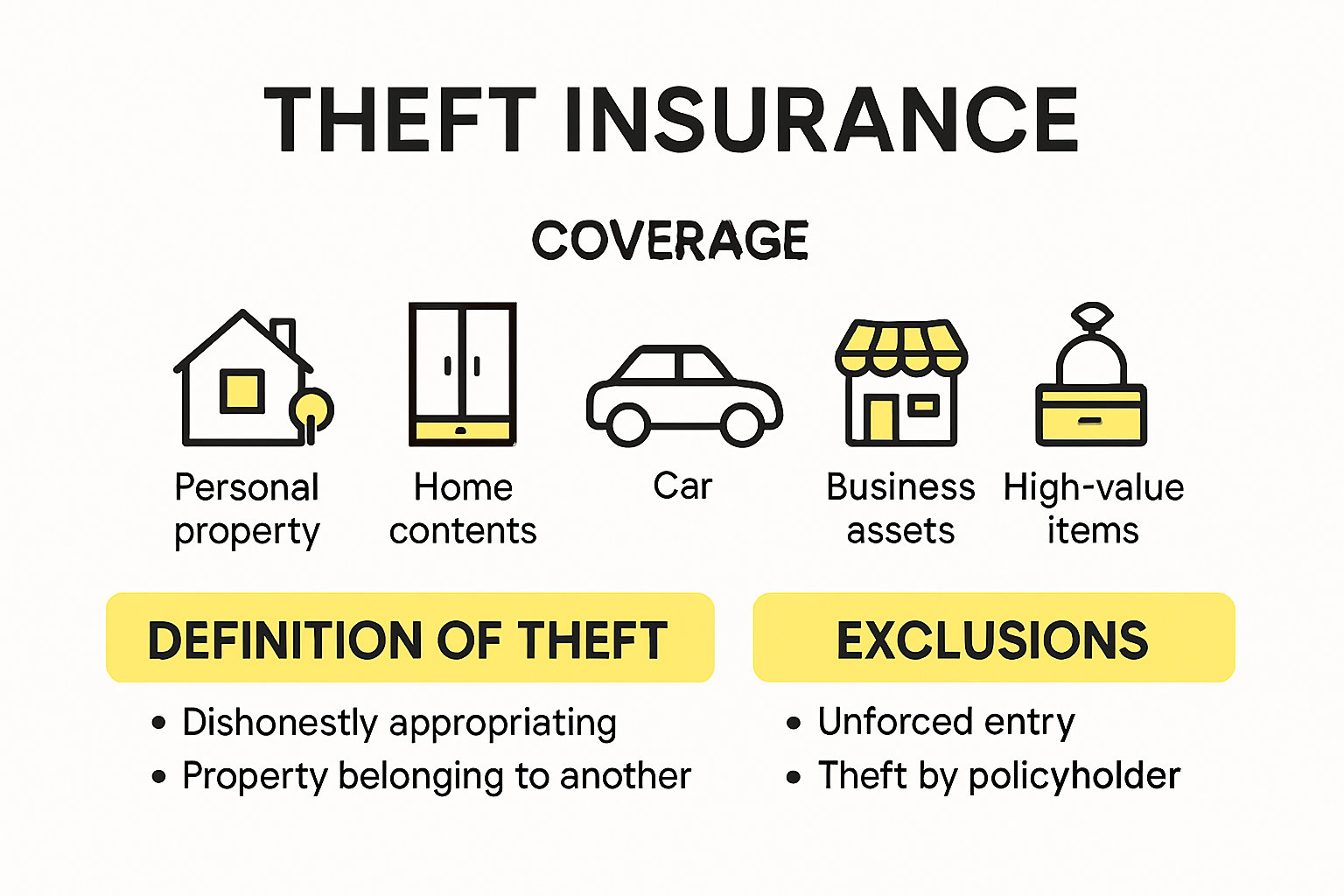 THEFT INSURANCE

COVERAGE

Personal property

Home contents

Car

Business assets

High-value items

DEFINITION OF THEFT

• Dishonestly appropriating
• Property belonging to another

EXCLUSIONS

• Unforced entry
• Theft by policyholder